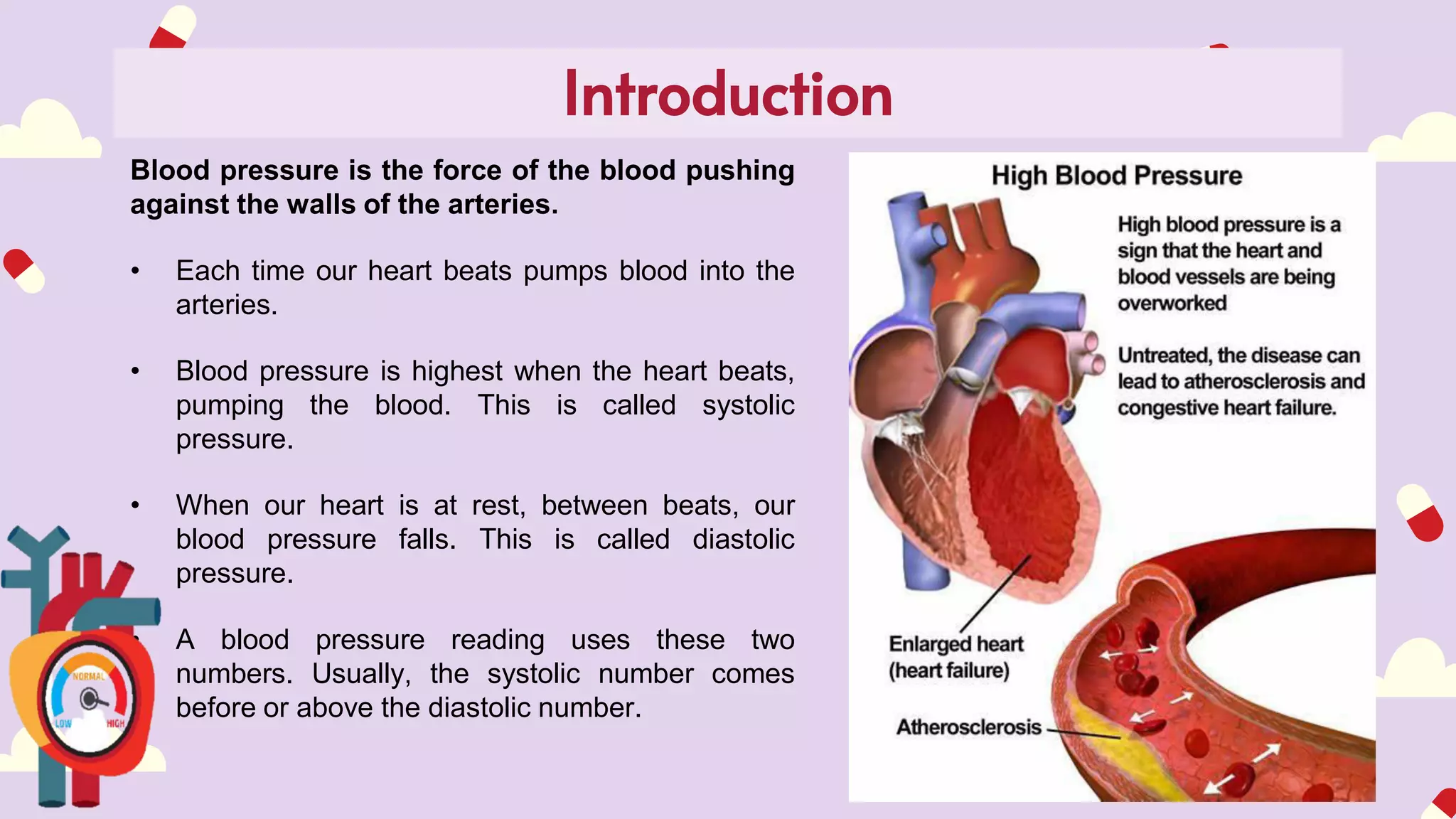 Introduction

Blood pressure is the force of the blood pushing against the walls of the arteries.

• Each time our heart beats pumps blood into the arteries.

• Blood pressure is highest when the heart beats, pumping the blood. This is called systolic pressure.

• When our heart is at rest, between beats, our blood pressure falls. This is called diastolic pressure.

• A blood pressure reading uses these two numbers. Usually, the systolic number comes before or above the diastolic number.

NORMAL
LOW
HIGH

High Blood Pressure

High blood pressure is a sign that the heart and blood vessels are being overworked

Untreated, the disease can lead to atherosclerosis and congestive heart failure.

Enlarged heart (heart failure)

Atherosclerosis